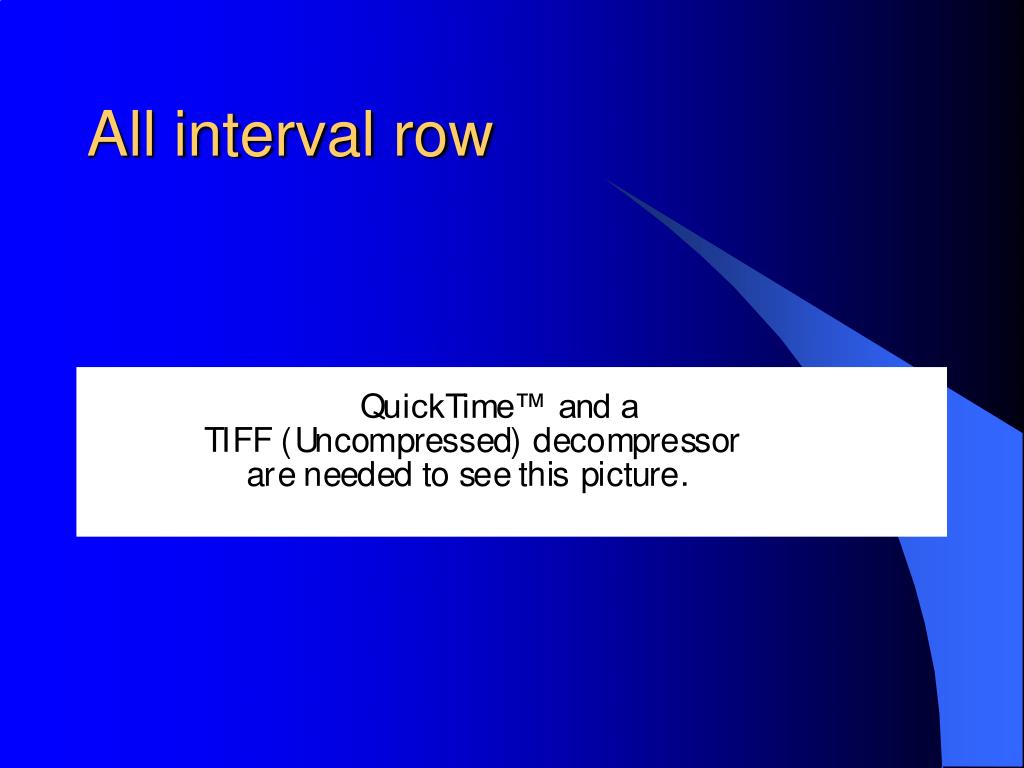 All interval row

QuickTime™ and a
TIFF (Uncompressed) decompressor
are needed to see this picture.